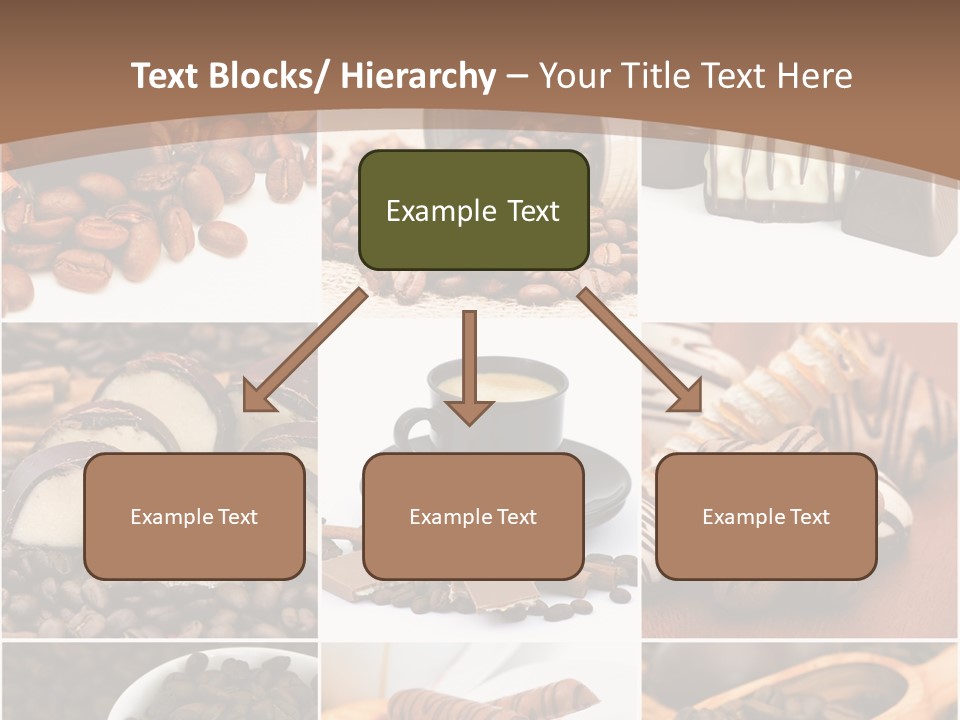 Text Blocks/ Hierarchy – Your Title Text Here

Example Text

Example Text

Example Text

Example Text